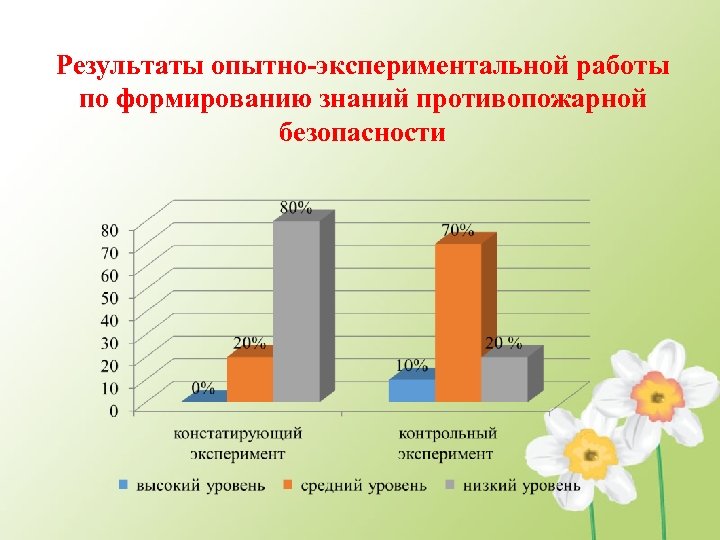 Результаты опытно-экспериментальной работы по формированию знаний противопожарной безопасности

80
70
60
50
40
30
20
10
0

0%
20%
80%
10%
70%
20 %

констатирующий эксперимент
контрольный эксперимент

высокий уровень
средний уровень
низкий уровень